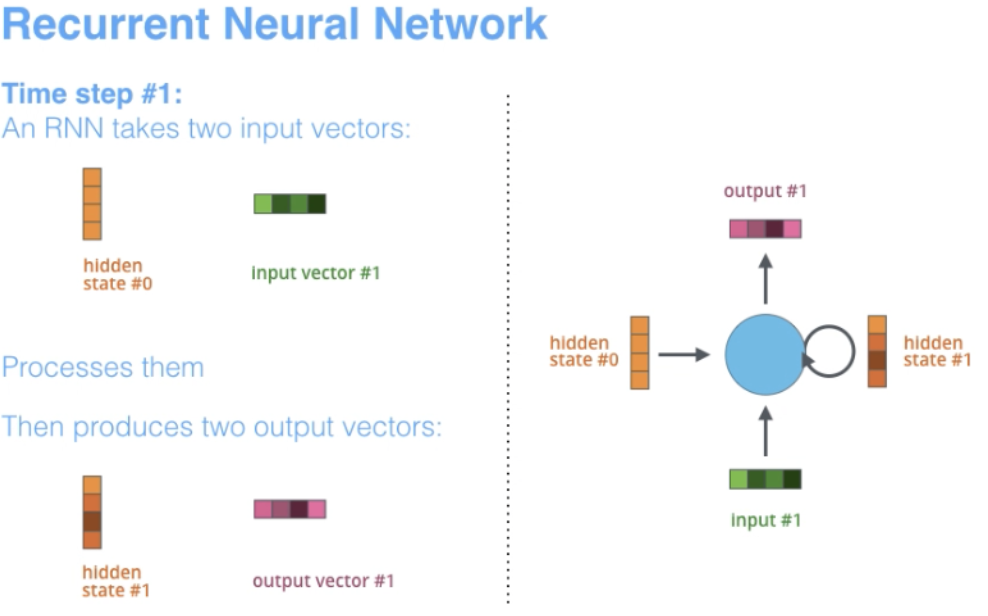 Recurrent Neural Network

Time step #1:
An RNN takes two input vectors:

hidden state #0

input vector #1

Processes them

Then produces two output vectors:

hidden state #1

output vector #1

output #1

hidden state #0

hidden state #1

input #1